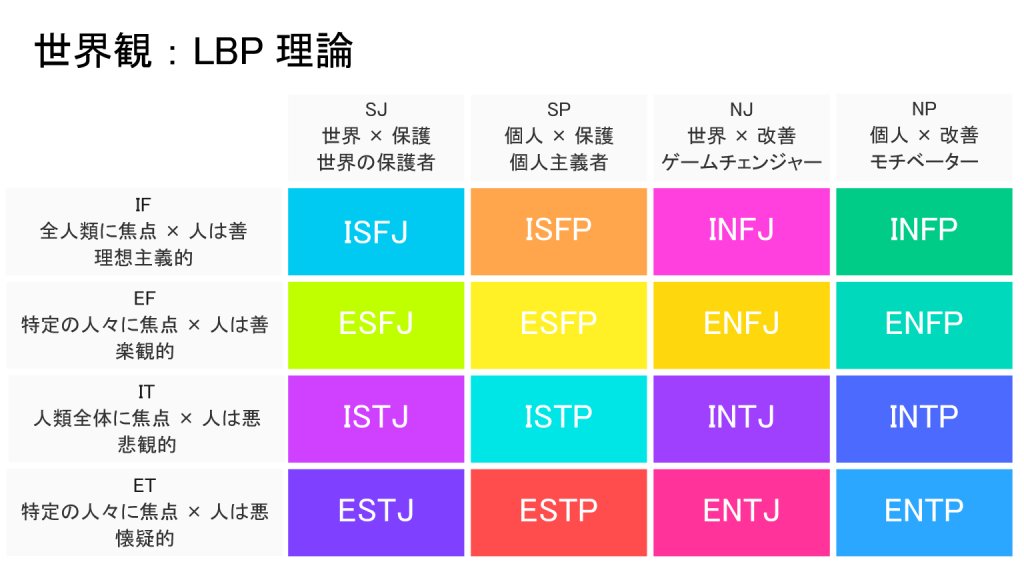 世界観：LBP 理論

| | SJ 世界 × 保護 世界の保護者 | SP 個人 × 保護 個人主義者 | NJ 世界 × 改善 ゲームチェンジャー | NP 個人 × 改善 モチベーター |
|---|---|---|---|---|
| IF 全人類に焦点 × 人は善 理想主義的 | ISFJ | ISFP | INFJ | INFP |
| EF 特定の人々に焦点 × 人は善 楽観的 | ESFJ | ESFP | ENFJ | ENFP |
| IT 人類全体に焦点 × 人は悪 悲観的 | ISTJ | ISTP | INTJ | INTP |
| ET 特定の人々に焦点 × 人は悪 懐疑的 | ESTJ | ESTP | ENTJ | ENTP |